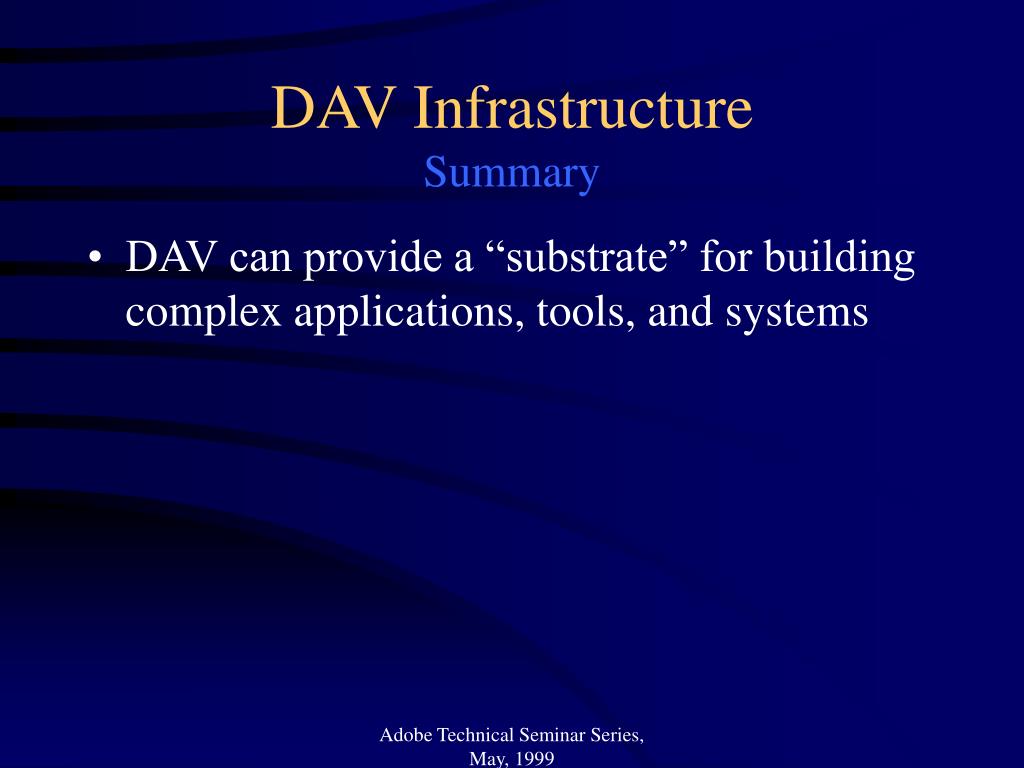 DAV Infrastructure
Summary

• DAV can provide a “substrate” for building complex applications, tools, and systems

Adobe Technical Seminar Series, May, 1999